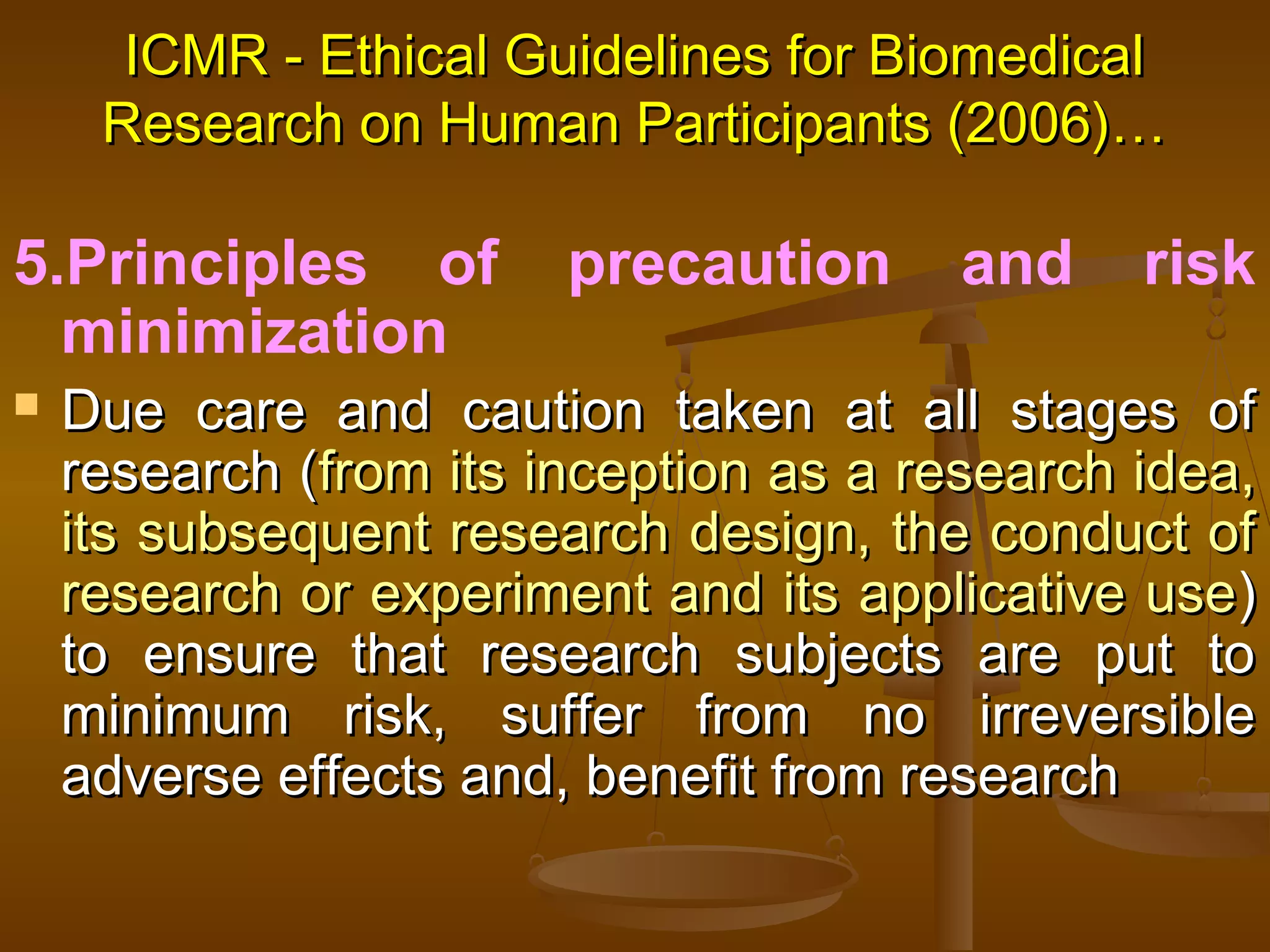 ICMR - Ethical Guidelines for Biomedical Research on Human Participants (2006)…

5.Principles of precaution and risk minimization

Due care and caution taken at all stages of research (from its inception as a research idea, its subsequent research design, the conduct of research or experiment and its applicative use) to ensure that research subjects are put to minimum risk, suffer from no irreversible adverse effects and, benefit from research